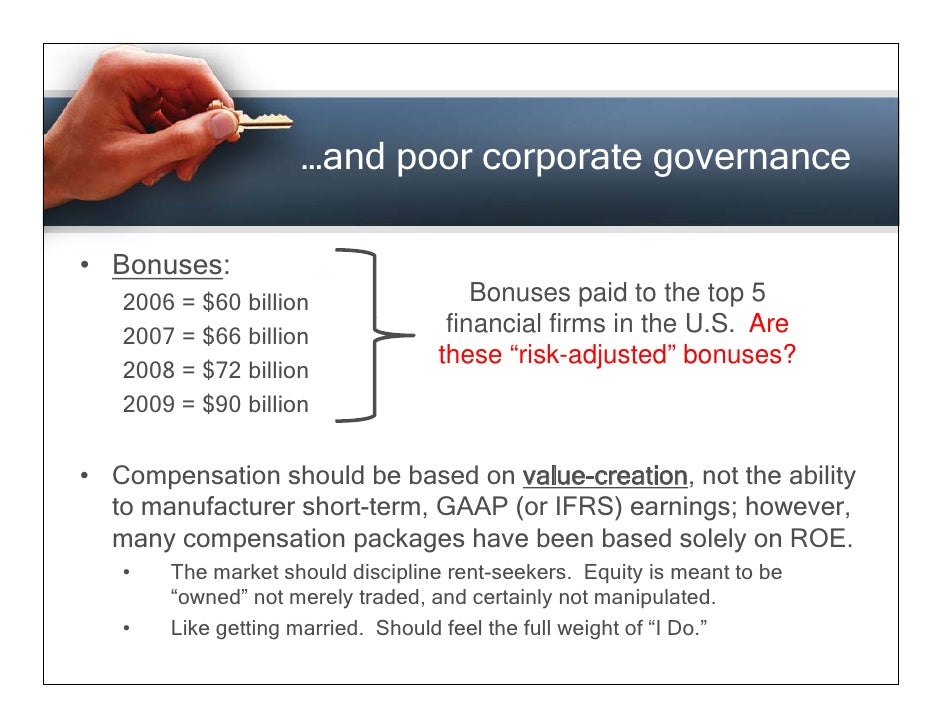 …and poor corporate governance

• Bonuses:
2006 = \$60 billion
2007 = \$66 billion
2008 = \$72 billion
2009 = \$90 billion

Bonuses paid to the top 5 financial firms in the U.S. Are these “risk-adjusted” bonuses?

• Compensation should be based on value-creation, not the ability to manufacturer short-term, GAAP (or IFRS) earnings; however, many compensation packages have been based solely on ROE.
• The market should discipline rent-seekers. Equity is meant to be “owned” not merely traded, and certainly not manipulated.
• Like getting married. Should feel the full weight of “I Do.”